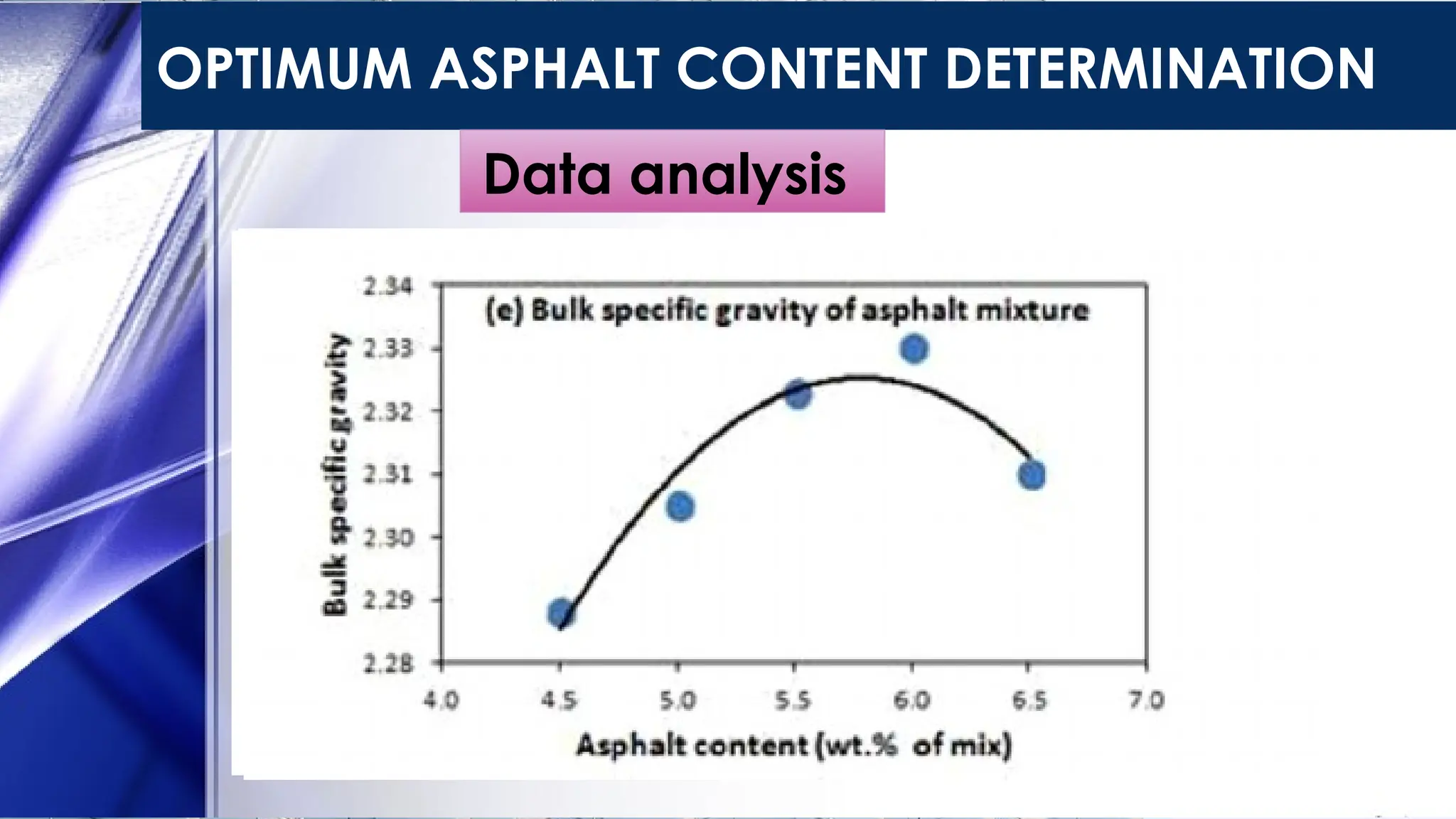 OPTIMUM ASPHALT CONTENT DETERMINATION

Data analysis

(e) Bulk specific gravity of asphalt mixture

Bulk specific gravity

2.34
2.33
2.32
2.31
2.30
2.29
2.28

4.0 4.5 5.0 5.5 6.0 6.5 7.0

Asphalt content (wt.% of mix)